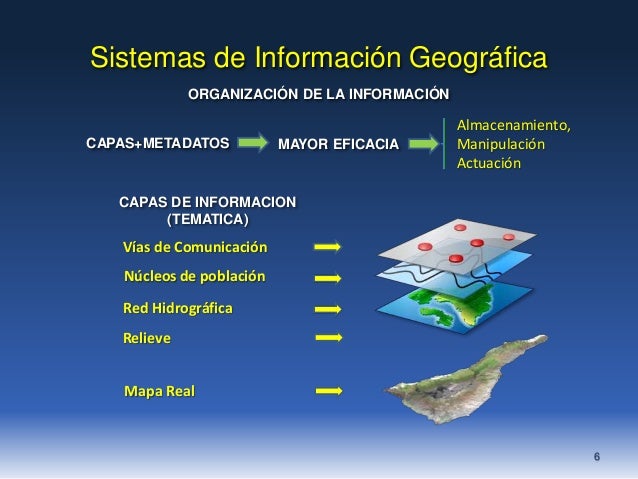 Sistemas de Información Geográfica

ORGANIZACIÓN DE LA INFORMACIÓN

CAPAS+METADATOS

MAYOR EFICACIA

Almacenamiento,
Manipulación
Actuación

CAPAS DE INFORMACION (TEMATICA)

Vías de Comunicación

Núcleos de población

Red Hidrográfica

Relieve

Mapa Real

6